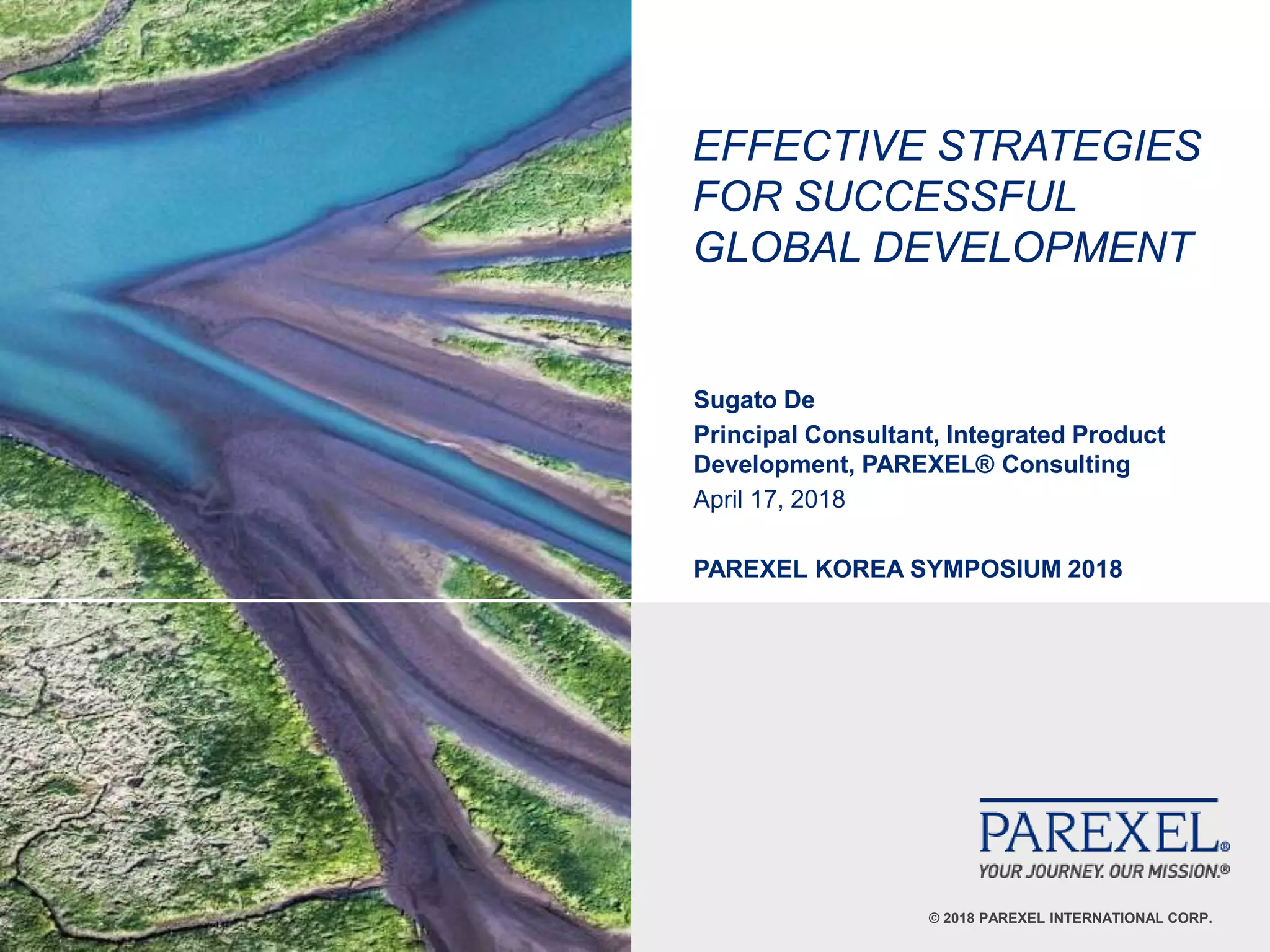 EFFECTIVE STRATEGIES FOR SUCCESSFUL GLOBAL DEVELOPMENT

Sugato De

Principal Consultant, Integrated Product Development, PAREXEL® Consulting

April 17, 2018

PAREXEL KOREA SYMPOSIUM 2018

PAREXEL®

YOUR JOURNEY. OUR MISSION.®

© 2018 PAREXEL INTERNATIONAL CORP.